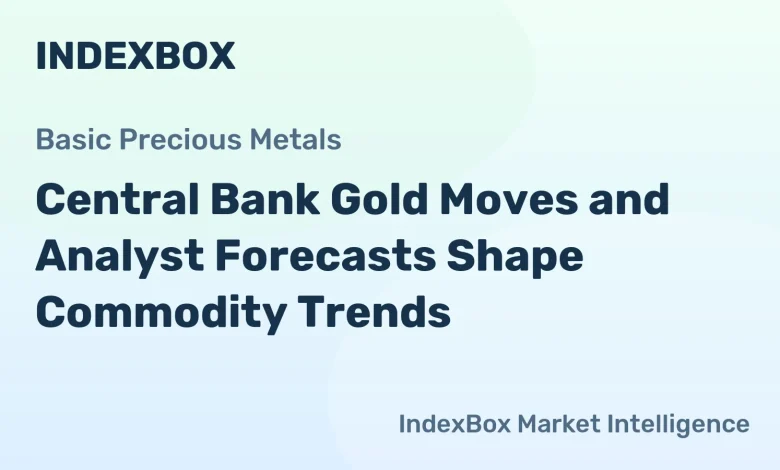 INDEXBOX

Basic Precious Metals

Central Bank Gold Moves and Analyst Forecasts Shape Commodity Trends

IndexBox Market Intelligence